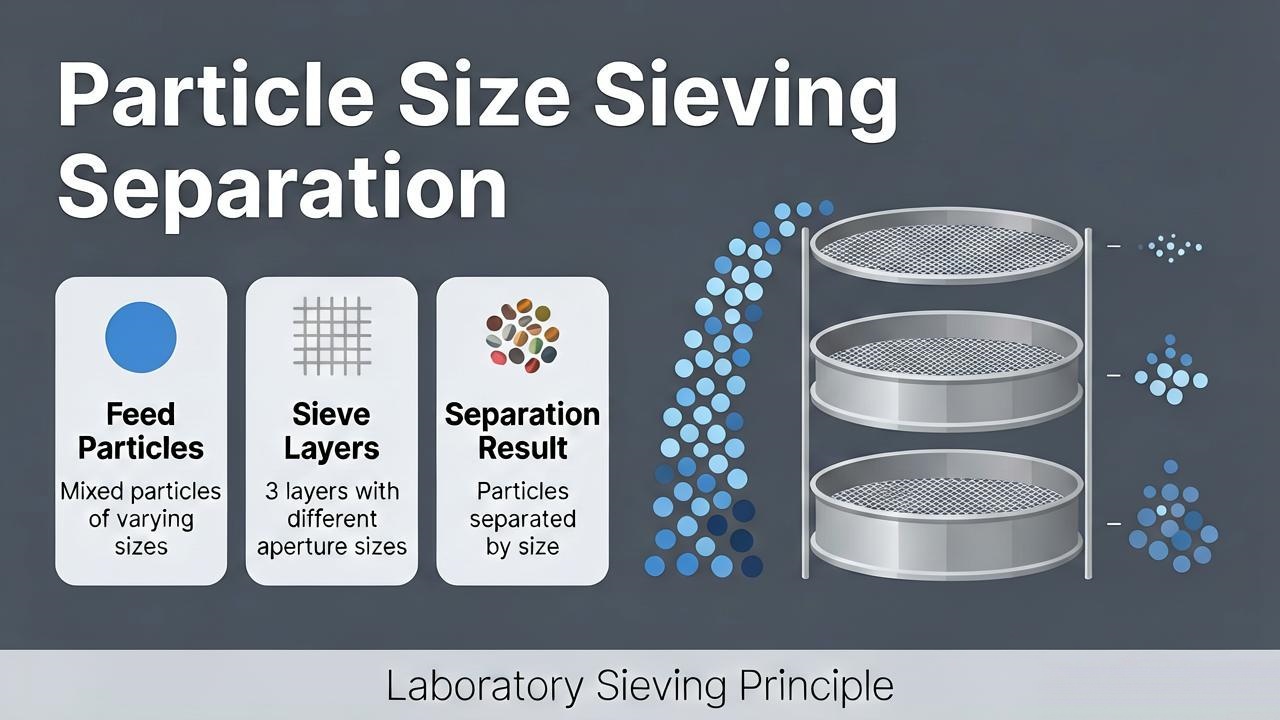 Particle Size Sieving Separation

Feed Particles

Mixed particles of varying sizes

Sieve Layers

3 layers with different aperture sizes

Separation Result

Particles separated by size

Laboratory Sieving Principle